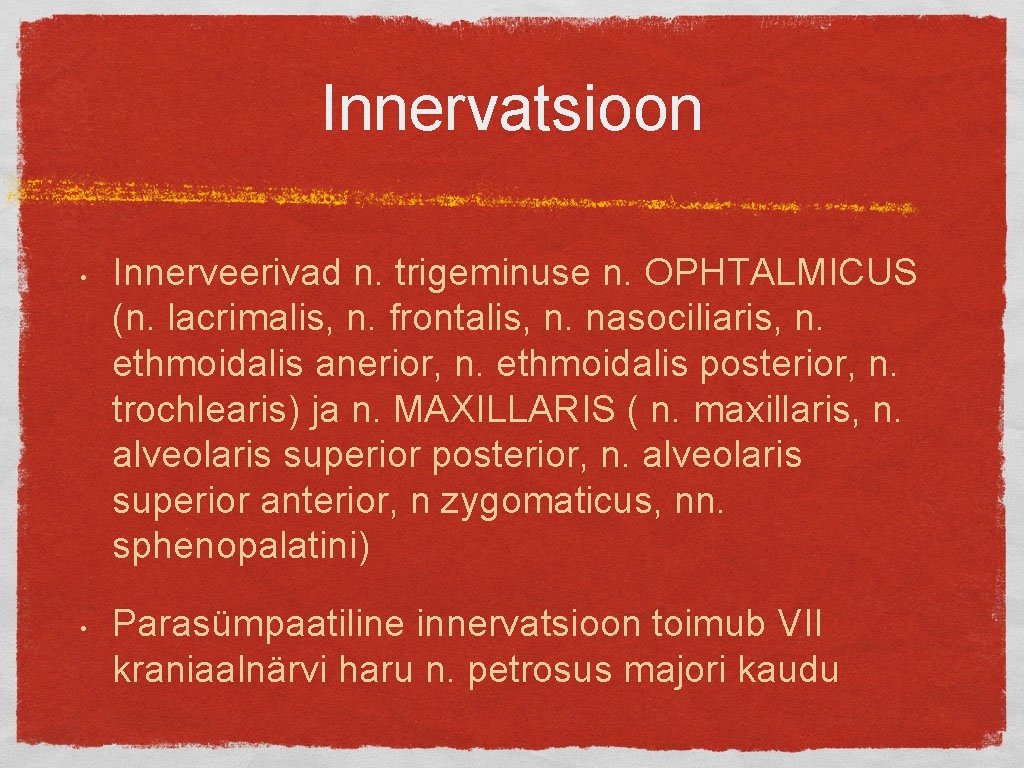 Innervatsioon

• Innerveerivad n. trigeminuse n. OPHTALMICUS (n. lacrimalis, n. frontalis, n. nasociliaris, n. ethmoidalis anerior, n. ethmoidalis posterior, n. trochlearis) ja n. MAXILLARIS ( n. maxillaris, n. alveolaris superior posterior, n. alveolaris superior anterior, n zygomaticus, nn. sphenopalatini)

• Parasümpaatiline innervatsioon toimub VII kraniaalnärvi haru n. petrosus majori kaudu